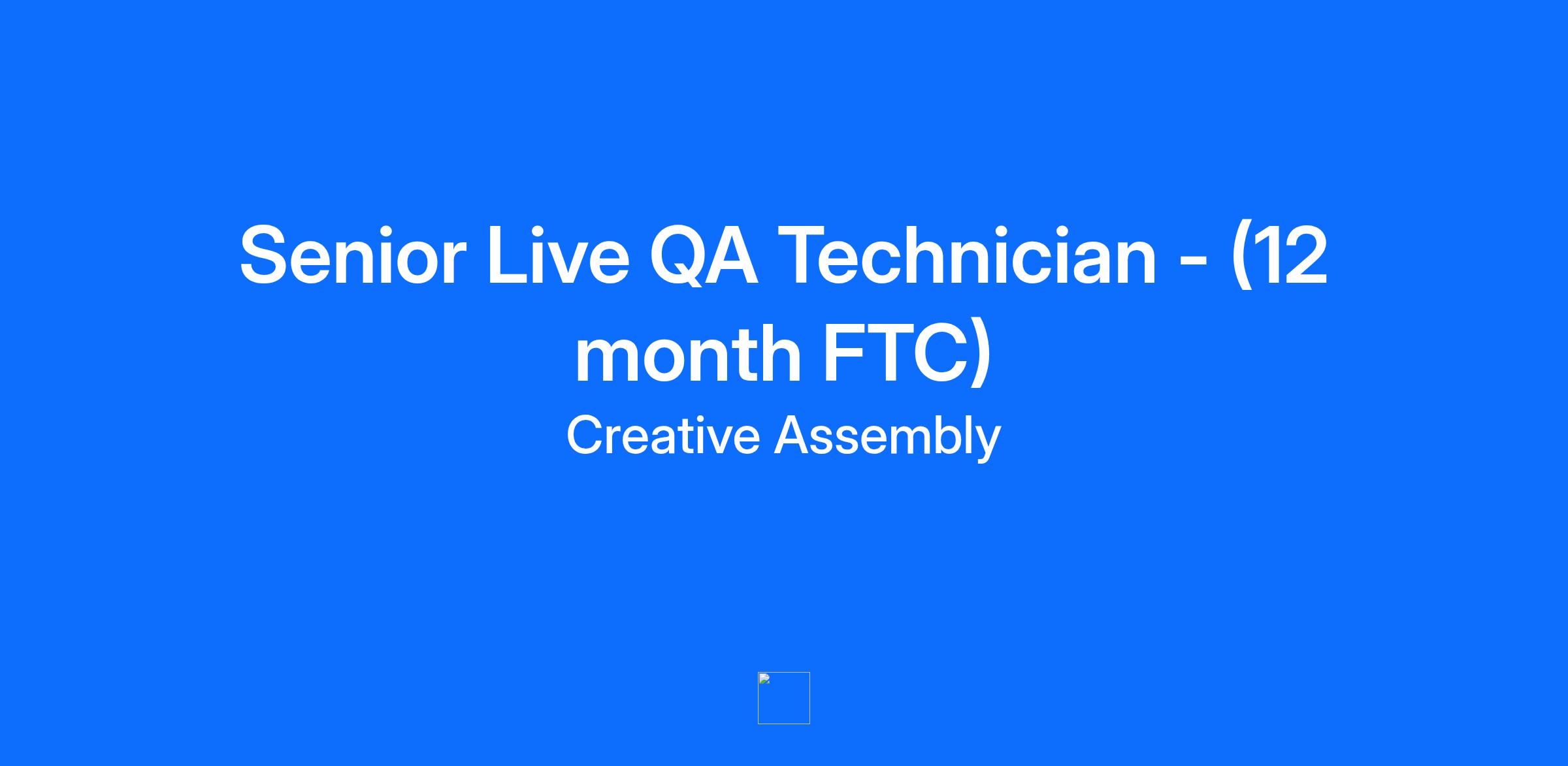 Senior Live QA Technician - (12 month FTC)
Creative Assembly